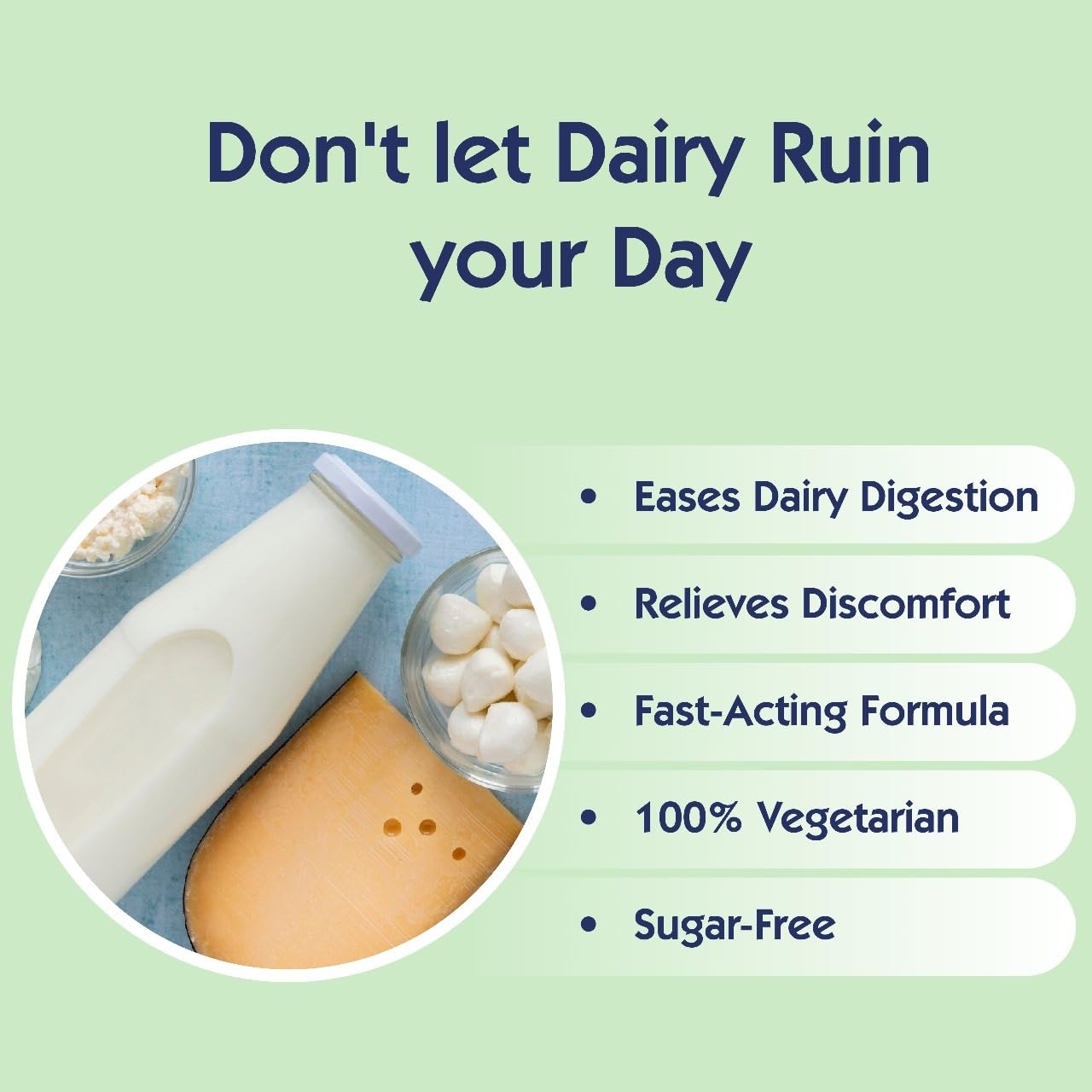 Don't let Dairy Ruin your Day

• Eases Dairy Digestion
• Relieves Discomfort
• Fast-Acting Formula
• 100% Vegetarian
• Sugar-Free